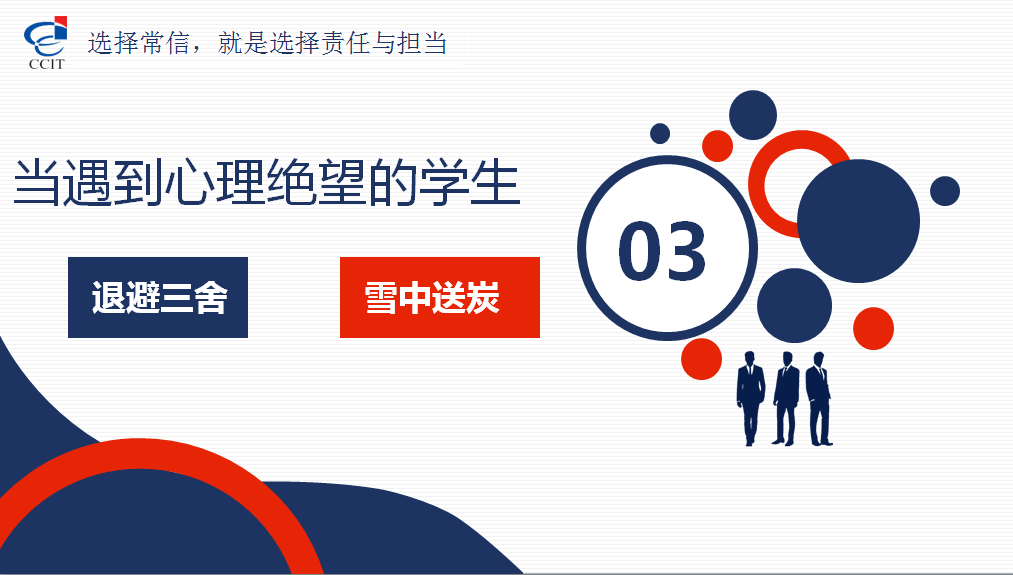 CCIT 选择常信，就是选择责任与担当

当遇到心理绝望的学生

退避三舍

雪中送炭

03